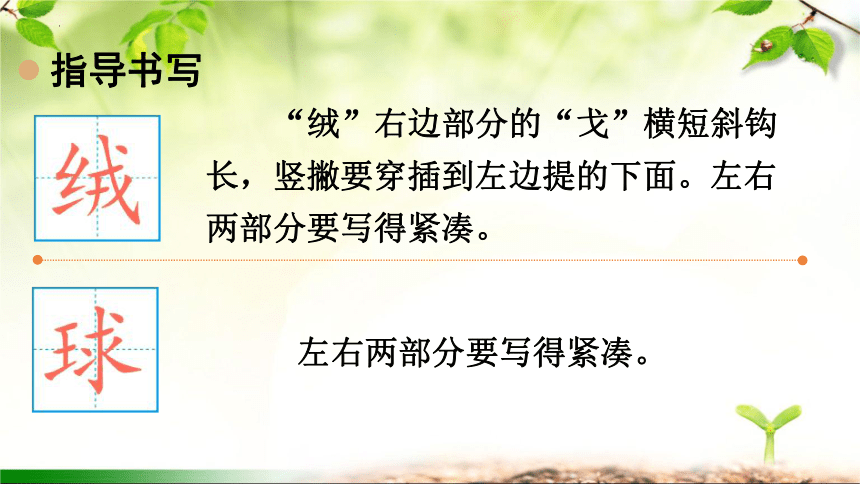 指导书写

绒

“绒”右边部分的“戈”横短斜钩长，竖撇要穿插到左边提的下面。左右两部分要写得紧凑。

球

左右两部分要写得紧凑。